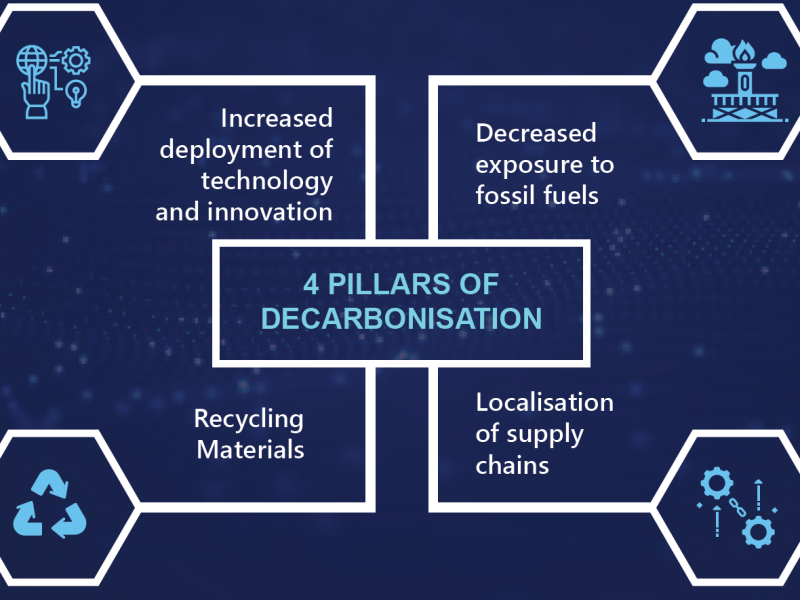 Increased deployment of technology and innovation

Decreased exposure to fossil fuels

4 PILLARS OF DECARBONISATION

Recycling Materials

Localisation of supply chains